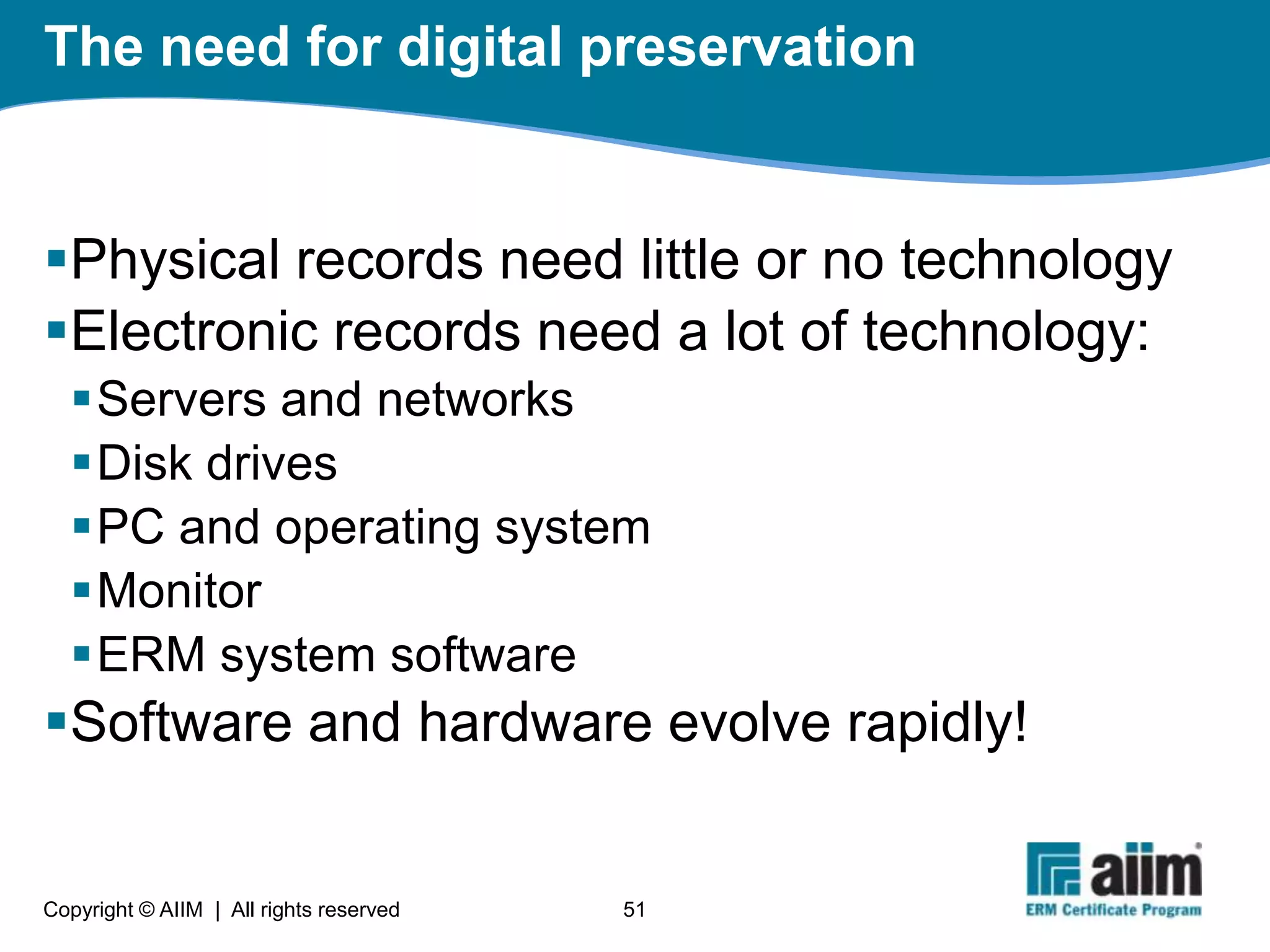 The need for digital preservation

▪ Physical records need little or no technology
▪ Electronic records need a lot of technology:
  ▪ Servers and networks
  ▪ Disk drives
  ▪ PC and operating system
  ▪ Monitor
  ▪ ERM system software
▪ Software and hardware evolve rapidly!

Copyright © AIIM | All rights reserved

51

aiim
ERM Certificate Program